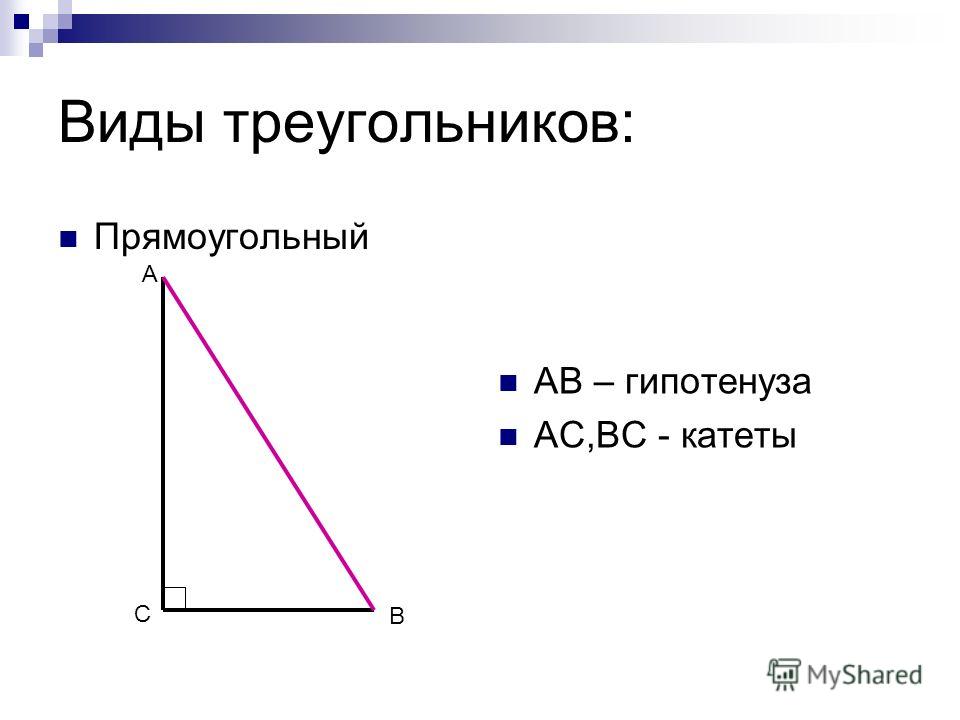 Виды треугольников:

Прямоугольный

A

C

B

AB – гипотенуза

AC,BC - катеты

MyShared